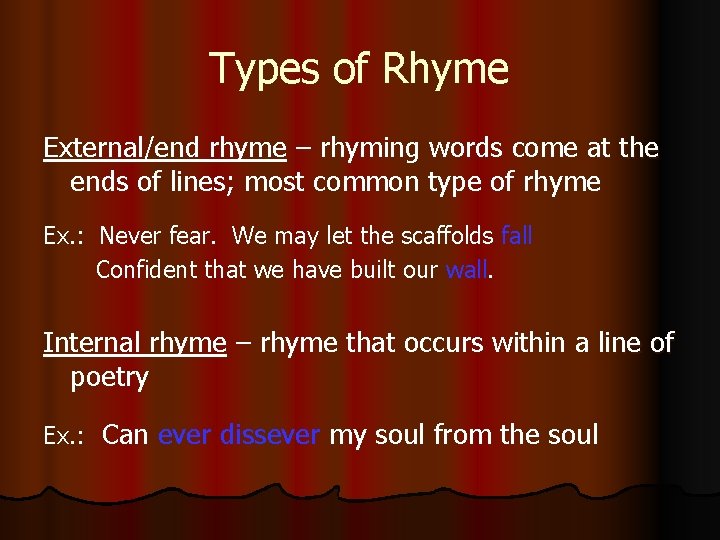 Types of Rhyme

External/end rhyme – rhyming words come at the ends of lines; most common type of rhyme

Ex.: Never fear. We may let the scaffolds fall
Confident that we have built our wall.

Internal rhyme – rhyme that occurs within a line of poetry

Ex.: Can ever dissever my soul from the soul